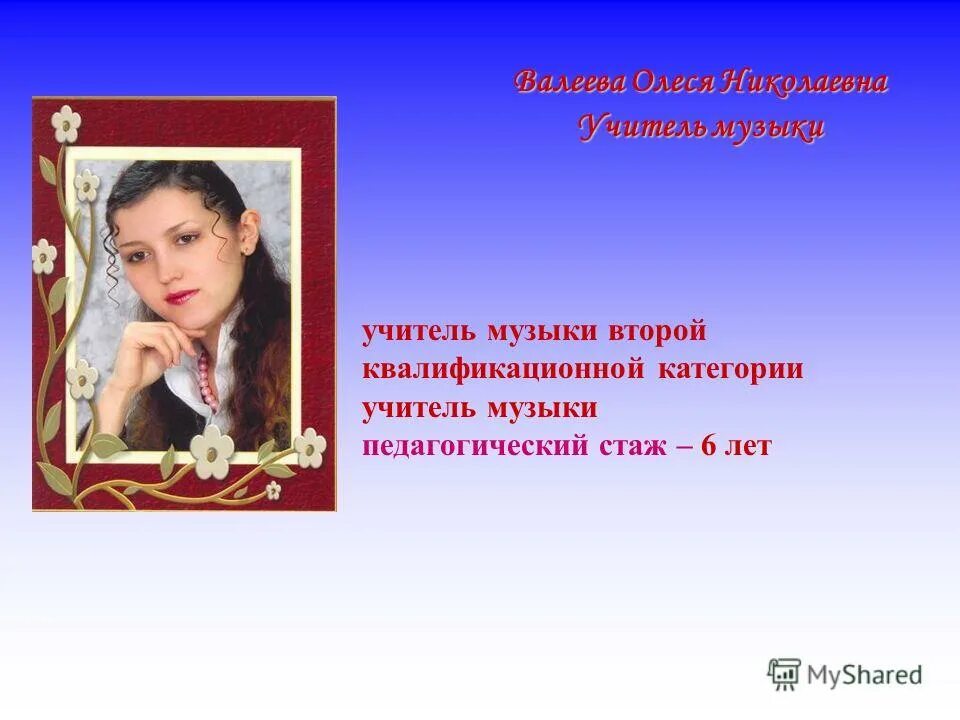 Валеева Олеся Николаевна
Учитель музыки

учитель музыки второй квалификационной категории
учитель музыки
педагогический стаж – 6 лет

MyShared